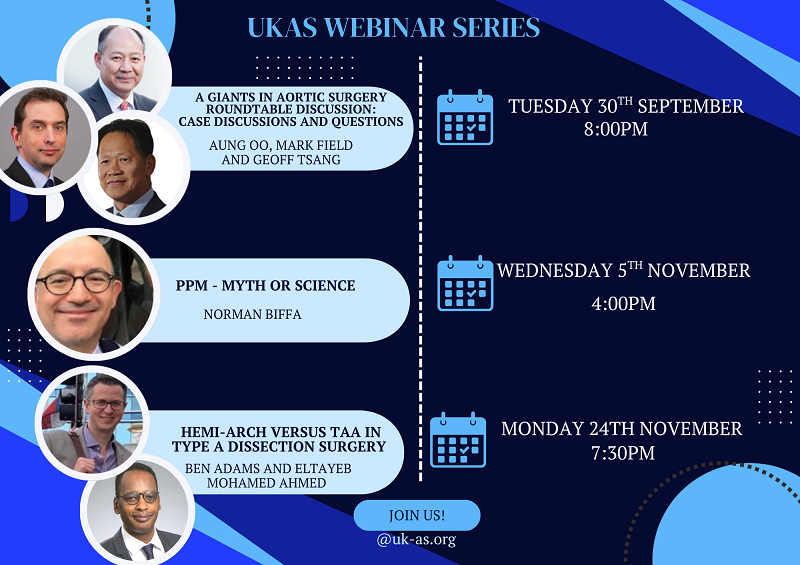 UKAS WEBINAR SERIES

A GIANTS IN AORTIC SURGERY ROUNDTABLE DISCUSSION: CASE DISCUSSIONS AND QUESTIONS

AUNG OO, MARK FIELD AND GEOFF TSANG

TUESDAY 30$^{TH}$ SEPTEMBER 8:00PM

PPM - MYTH OR SCIENCE

NORMAN BIFFA

WEDNESDAY 5$^{TH}$ NOVEMBER 4:00PM

HEMI-ARCH VERSUS TAA IN TYPE A DISSECTION SURGERY

BEN ADAMS AND ELTAYEB MOHAMED AHMED

MONDAY 24TH NOVEMBER 7:30PM

JOIN US!

@uk-as.org